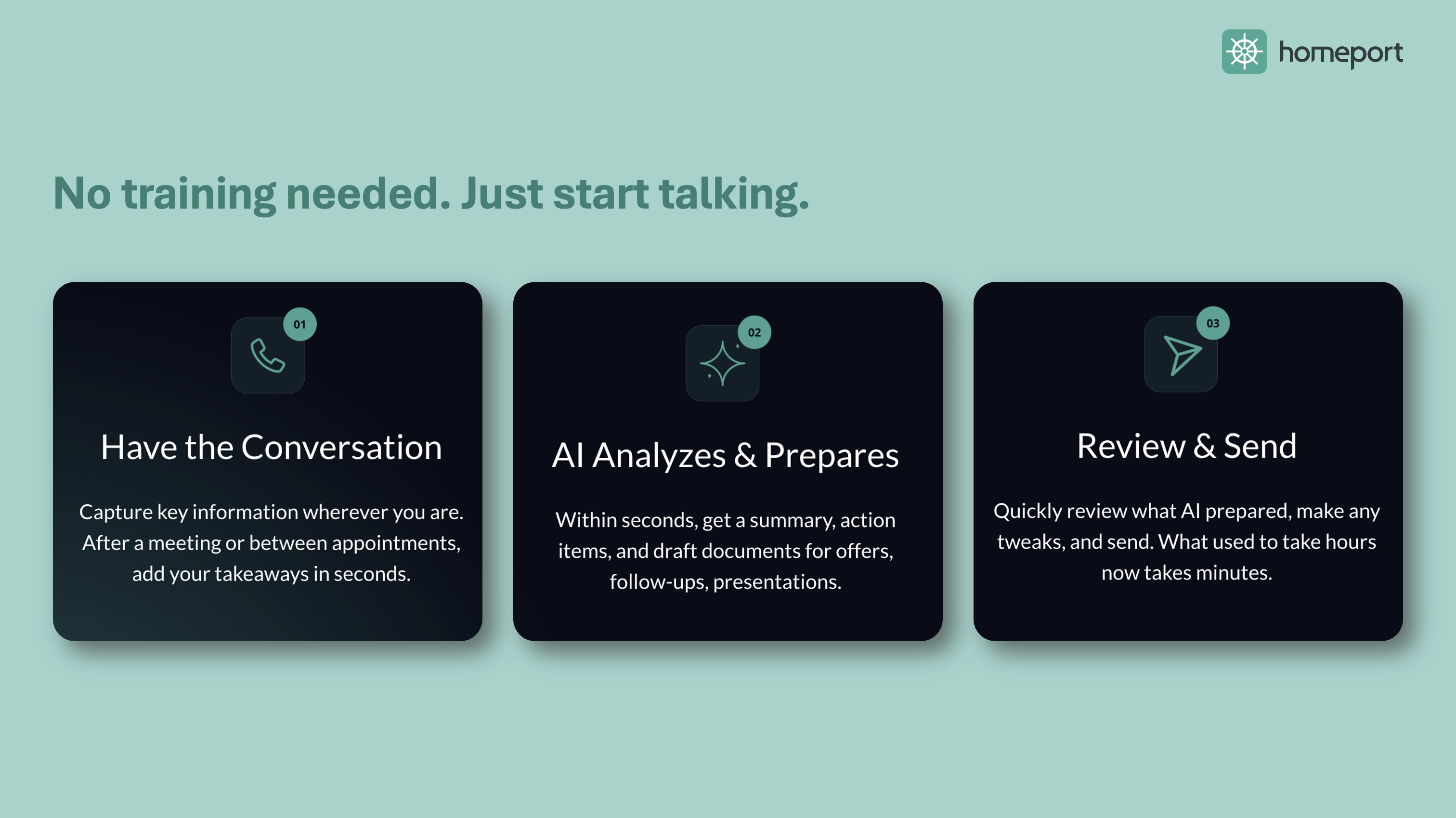 homeport

No training needed. Just start talking.

01

Have the Conversation

Capture key information wherever you are. After a meeting or between appointments, add your takeaways in seconds.

02

AI Analyzes & Prepares

Within seconds, get a summary, action items, and draft documents for offers, follow-ups, presentations.

03

Review & Send

Quickly review what AI prepared, make any tweaks, and send. What used to take hours now takes minutes.